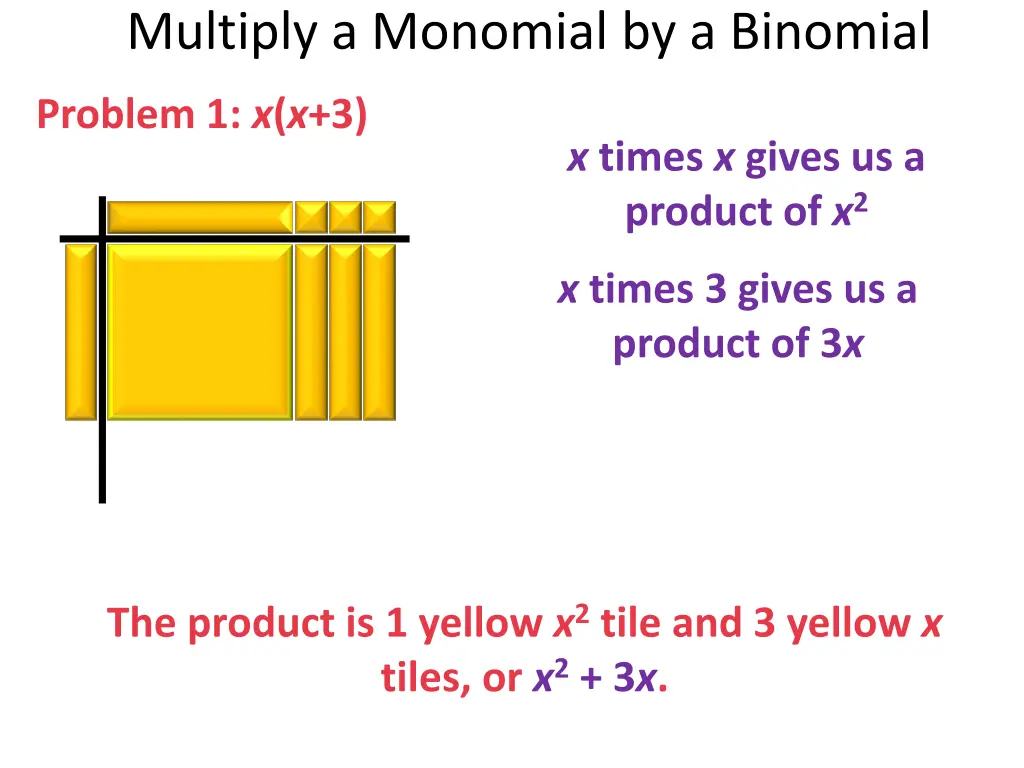 Multiply a Monomial by a Binomial

Problem 1: $x(x+3)$

$x$ times $x$ gives us a product of $x^2$

$x$ times 3 gives us a product of $3x$

The product is 1 yellow $x^2$ tile and 3 yellow $x$ tiles, or $x^2 + 3x$.